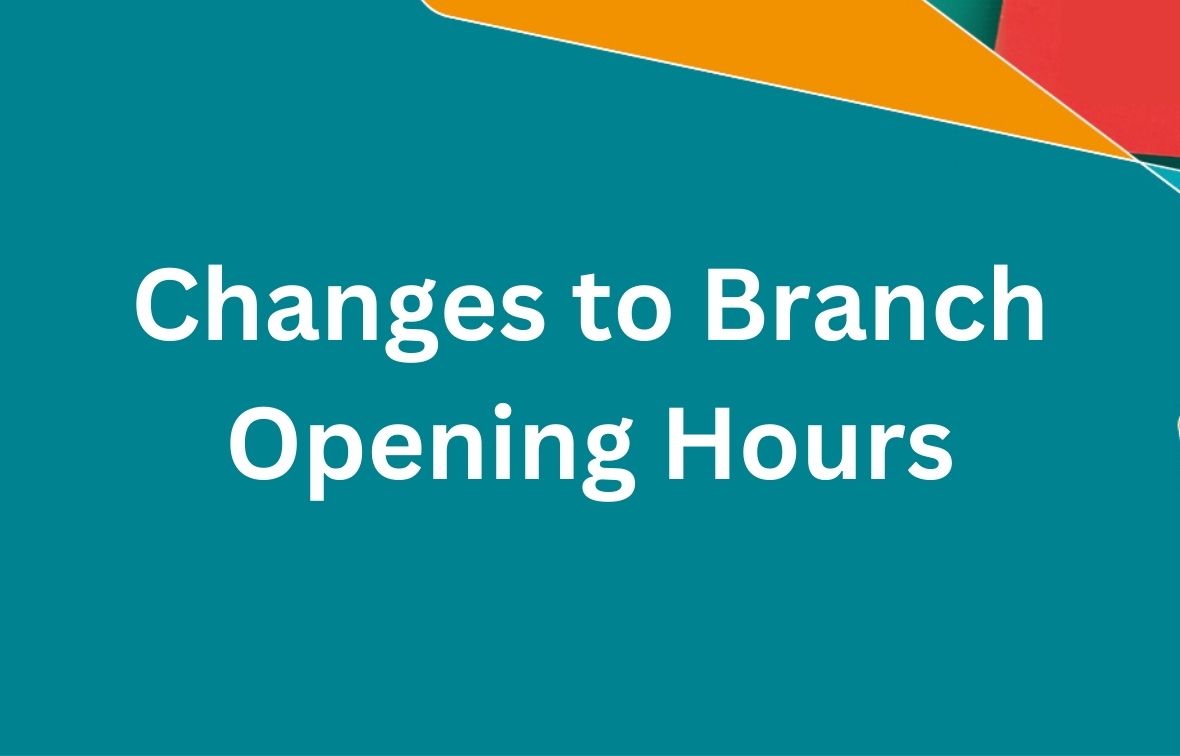 Changes to Branch Opening Hours